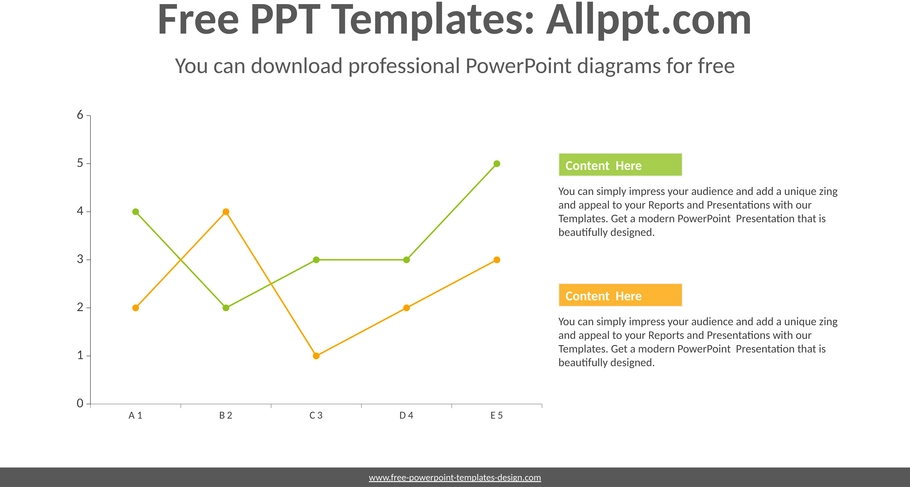 Free PPT Templates: Allppt.com

You can download professional PowerPoint diagrams for free

6
5
4
3
2
1
0

A 1
B 2
C 3
D 4
E 5

Content Here

You can simply impress your audience and add a unique zing and appeal to your Reports and Presentations with our Templates. Get a modern PowerPoint Presentation that is beautifully designed.

Content Here

You can simply impress your audience and add a unique zing and appeal to your Reports and Presentations with our Templates. Get a modern PowerPoint Presentation that is beautifully designed.

www.free-powerpoint-templates-design.com